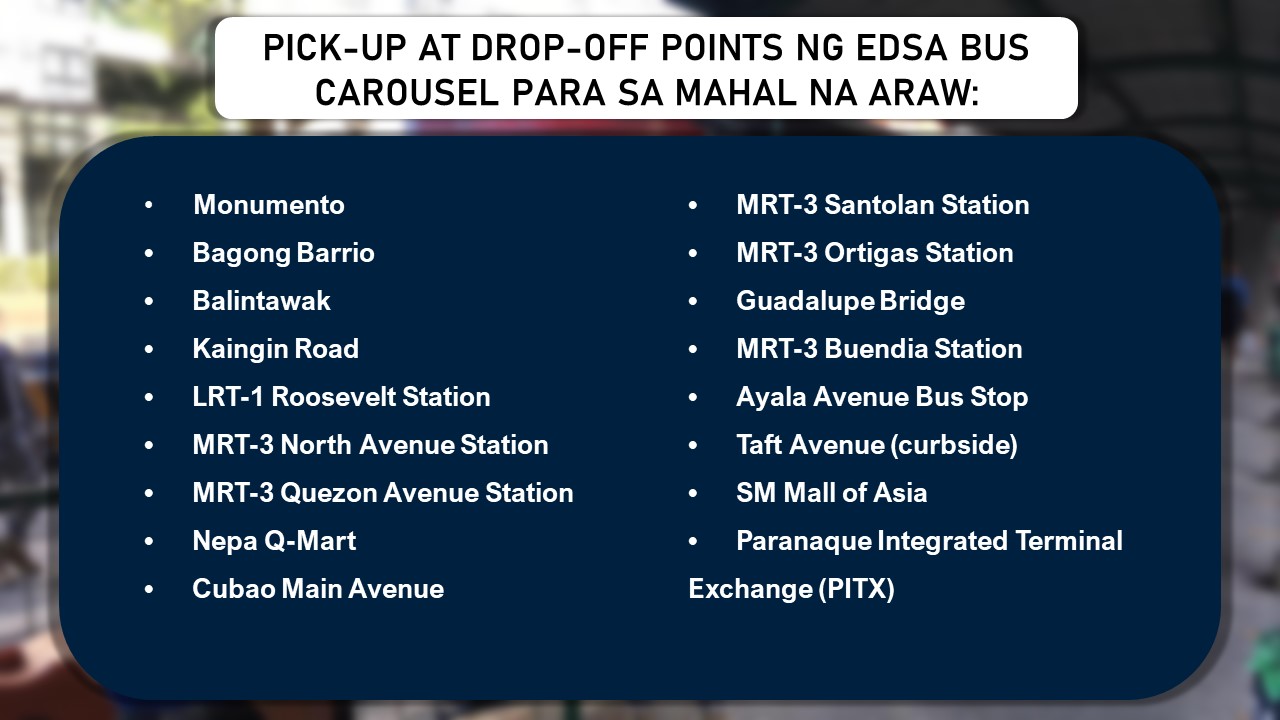 PICK-UP AT DROP-OFF POINTS NG EDSA BUS CAROUSEL PARA SA MAHAL NA ARAW:

• Monumento
• Bagong Barrio
• Balintawak
• Kaingin Road
• LRT-1 Roosevelt Station
• MRT-3 North Avenue Station
• MRT-3 Quezon Avenue Station
• Nepa Q-Mart
• Cubao Main Avenue

• MRT-3 Santolan Station
• MRT-3 Ortigas Station
• Guadalupe Bridge
• MRT-3 Buendia Station
• Ayala Avenue Bus Stop
• Taft Avenue (curbside)
• SM Mall of Asia
• Paranaque Integrated Terminal Exchange (PITX)